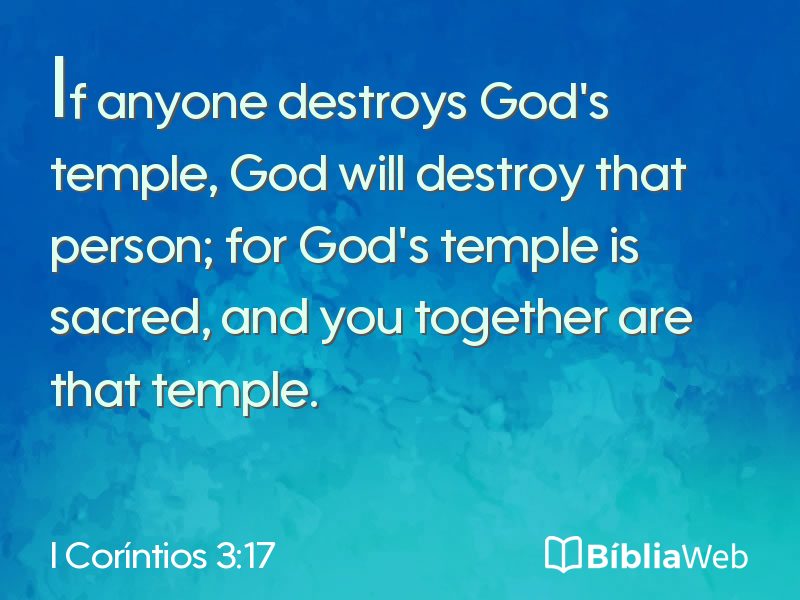 If anyone destroys God's temple, God will destroy that person; for God's temple is sacred, and you together are that temple.

I Coríntios 3:17

BíbliaWeb